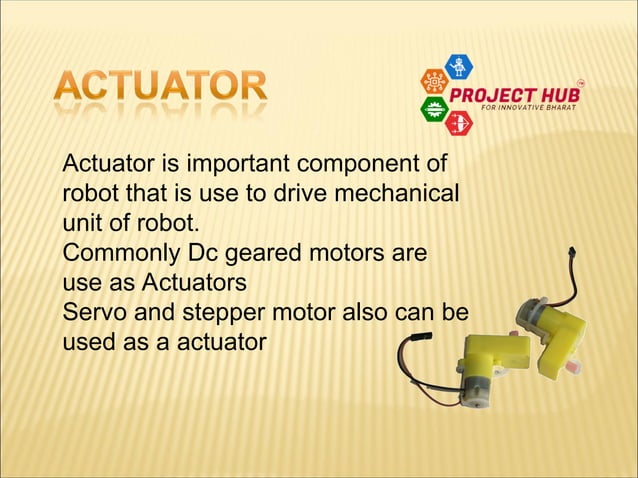 ACTUATOR

PROJECT HUB™
FOR INNOVATIVE BHARAT

Actuator is important component of robot that is use to drive mechanical unit of robot.
Commonly Dc geared motors are use as Actuators
Servo and stepper motor also can be used as a actuator